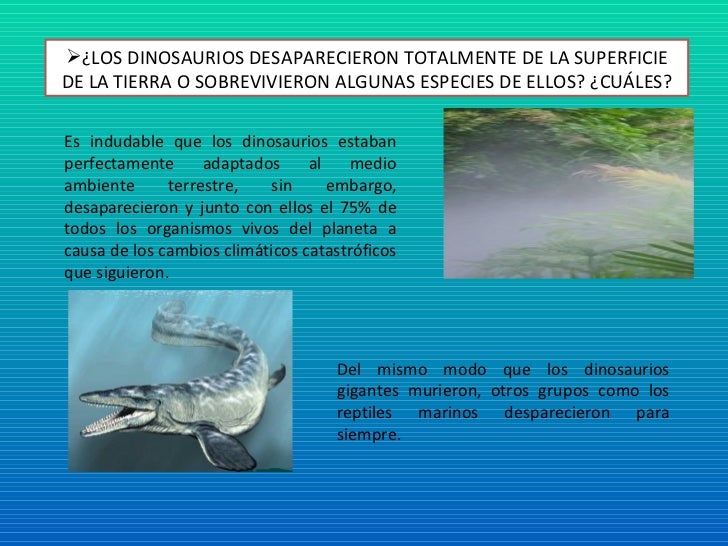 ➢¿LOS DINOSAURIOS DESAPARECIERON TOTALMENTE DE LA SUPERFICIE DE LA TIERRA O SOBREVIVIERON ALGUNAS ESPECIES DE ELLOS? ¿CUÁLES?

Es indudable que los dinosaurios estaban perfectamente adaptados al medio ambiente terrestre, sin embargo, desaparecieron y junto con ellos el 75% de todos los organismos vivos del planeta a causa de los cambios climáticos catastróficos que siguieron.

Del mismo modo que los dinosaurios gigantes murieron, otros grupos como los reptiles marinos desparecieron para siempre.